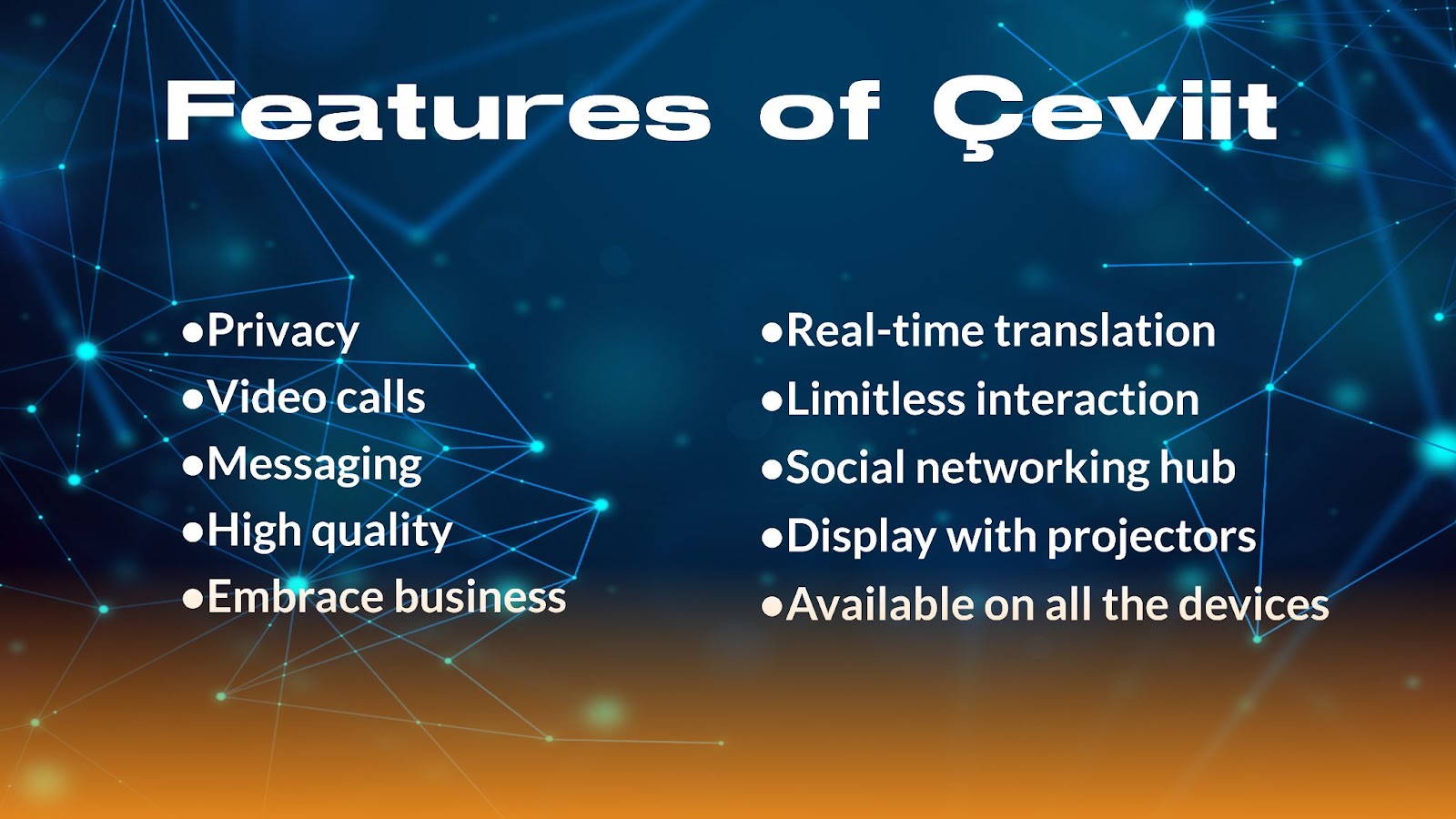 Features of Çeviit

●Privacy
●Video calls
●Messaging
●High quality
●Embrace business

●Real-time translation
●Limitless interaction
●Social networking hub
●Display with projectors
●Available on all the devices